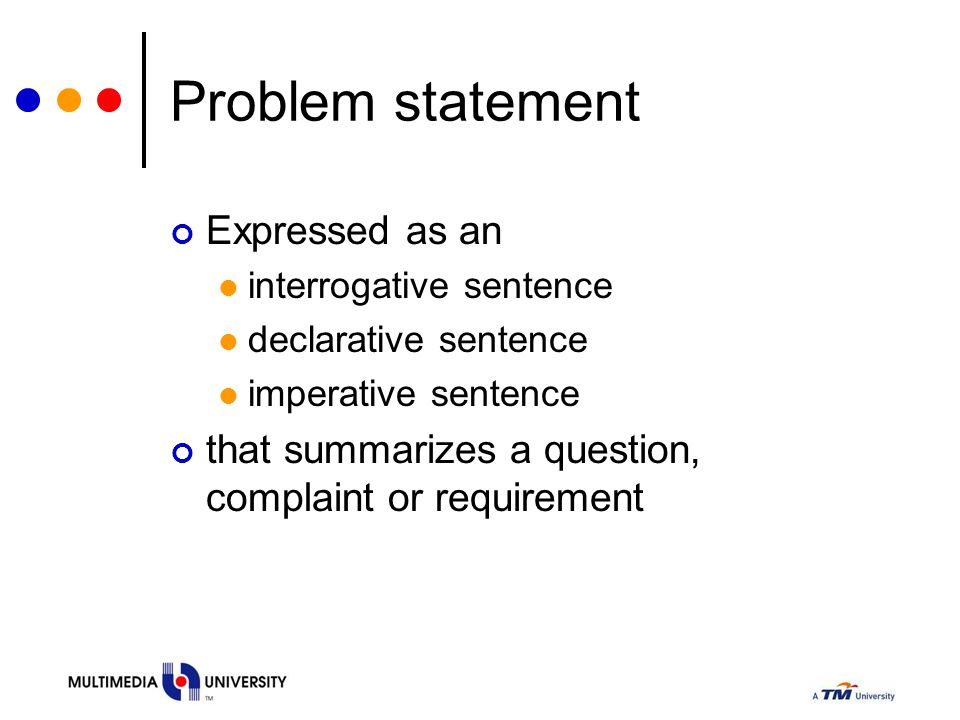 Problem statement

Expressed as an

interrogative sentence

declarative sentence

imperative sentence

that summarizes a question, complaint or requirement

MULTIMEDIA UNIVERSITY TM

A TM University